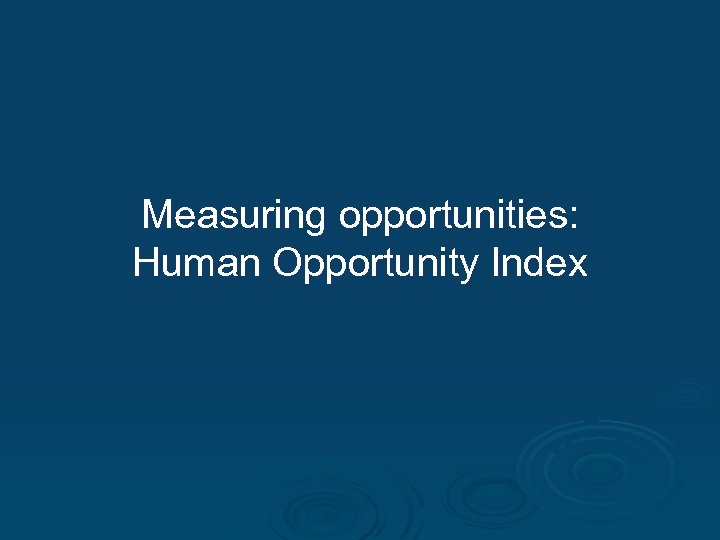 Measuring opportunities:
Human Opportunity Index